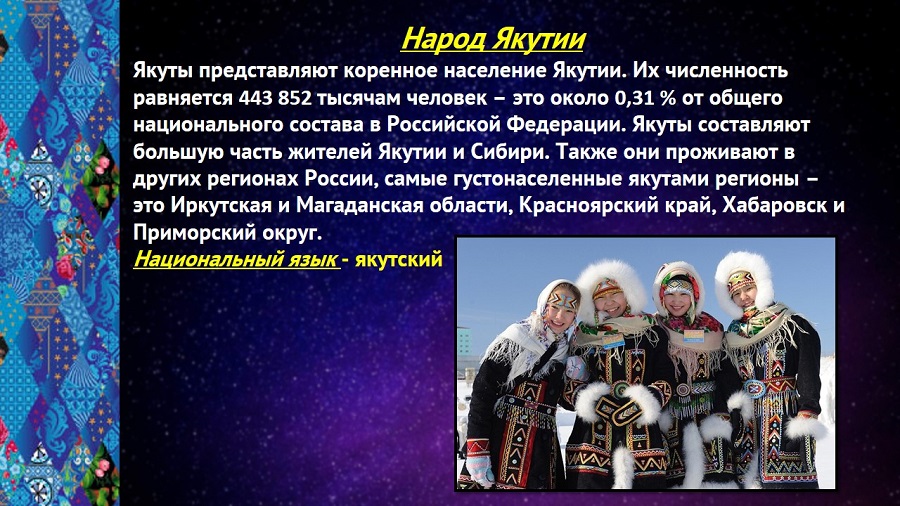 Народ Якутии

Якуты представляют коренное население Якутии. Их численность равняется 443 852 тысячам человек – это около 0,31 % от общего национального состава в Российской Федерации. Якуты составляют большую часть жителей Якутии и Сибири. Также они проживают в других регионах России, самые густонаселенные якутами регионы – это Иркутская и Магаданская области, Красноярский край, Хабаровск и Приморский округ.

Национальный язык - якутский